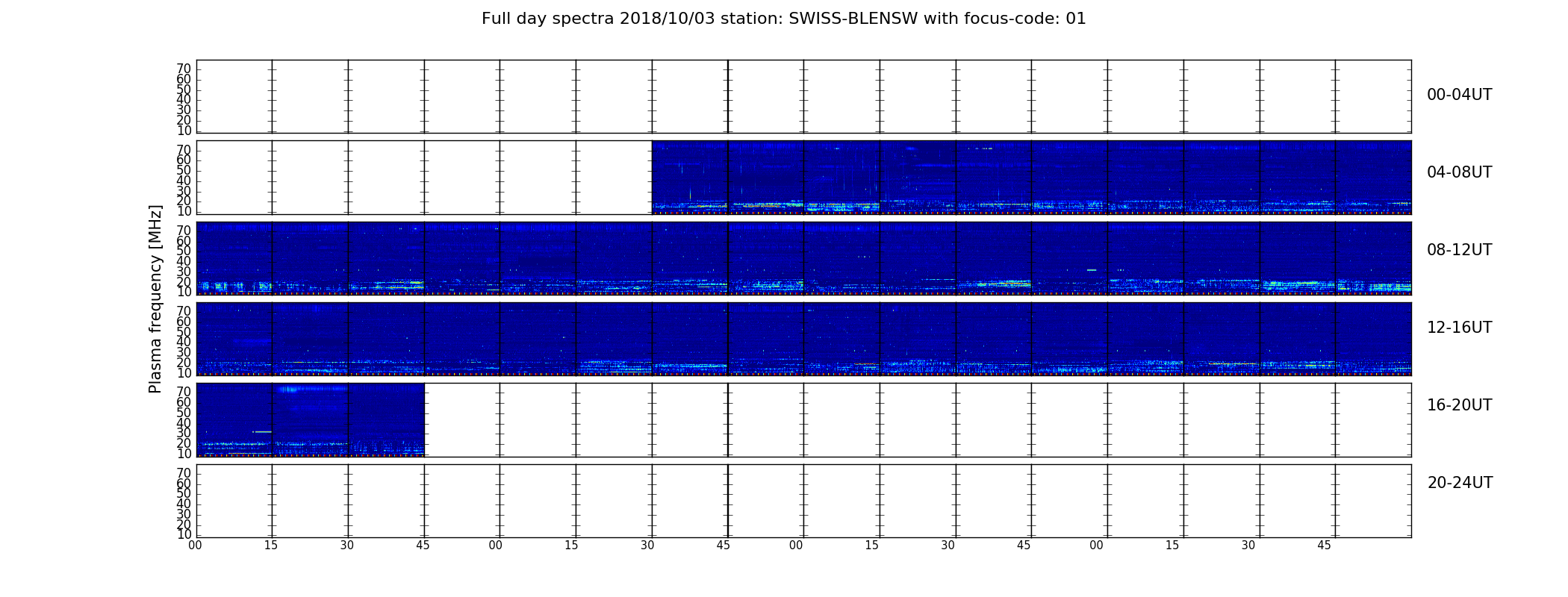 Full day spectra 2018/10/03 station: SWISS-BLENSW with focus-code: 01

Plasma frequency [MHz]

70
60
50
40
30
20
10

00-04UT

70
60
50
40
30
20
10

04-08UT

70
60
50
40
30
20
10

08-12UT

70
60
50
40
30
20
10

12-16UT

70
60
50
40
30
20
10

16-20UT

70
60
50
40
30
20
10

20-24UT

00 15 30 45 00 15 30 45 00 15 30 45 00 15 30 45